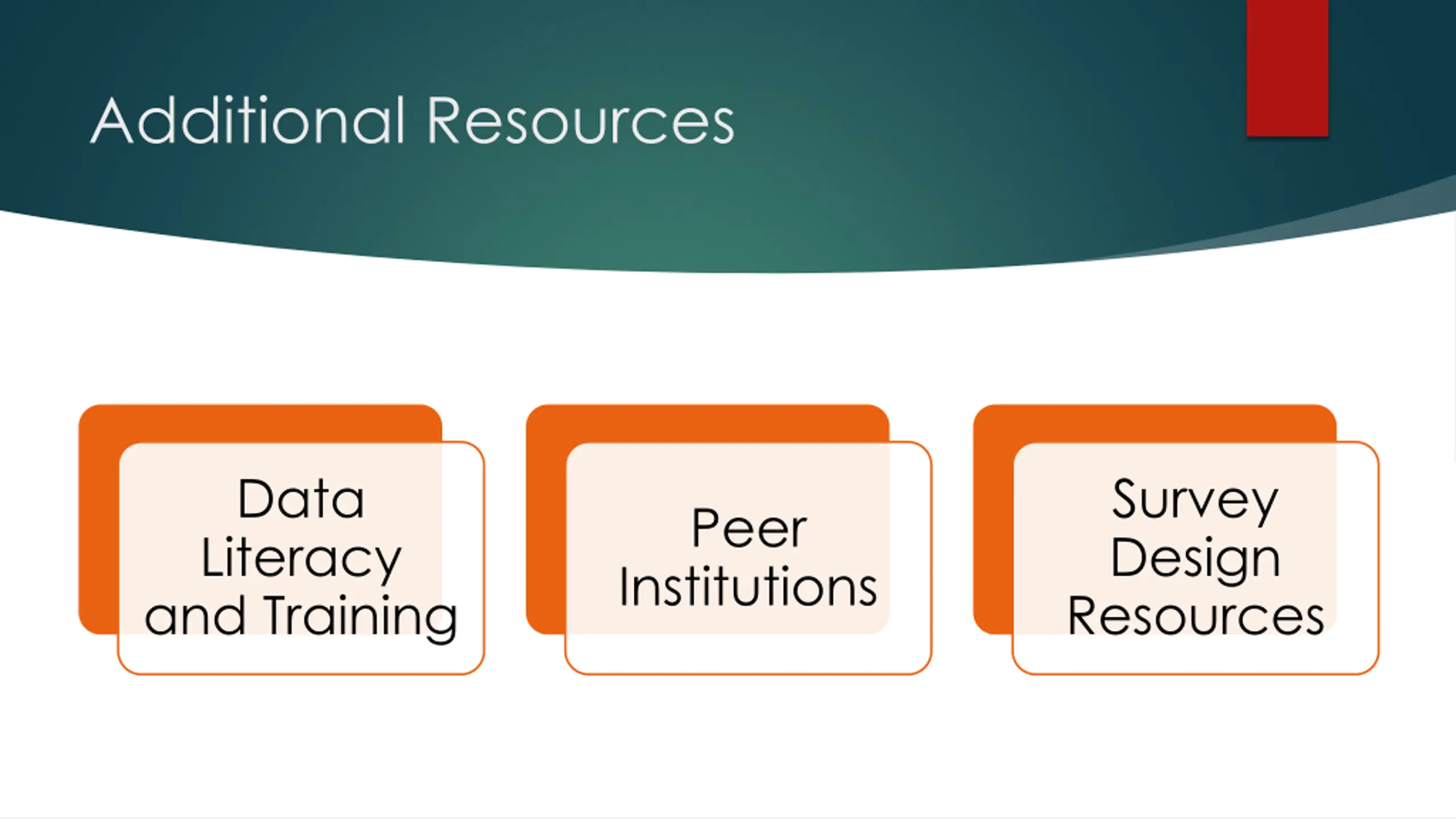 Additional Resources

Data Literacy and Training

Peer Institutions

Survey Design Resources